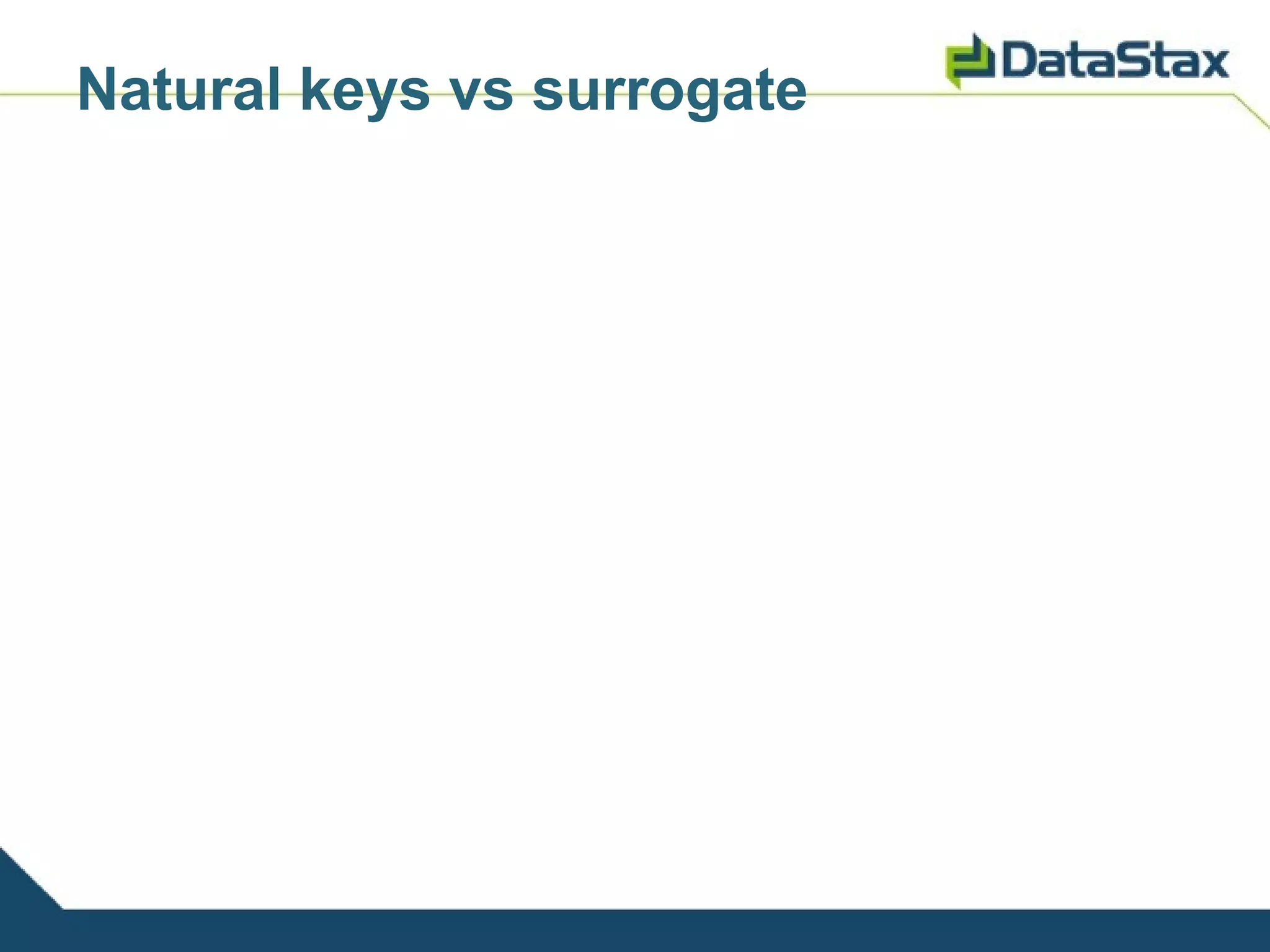 Natural keys vs surrogate

DataStax